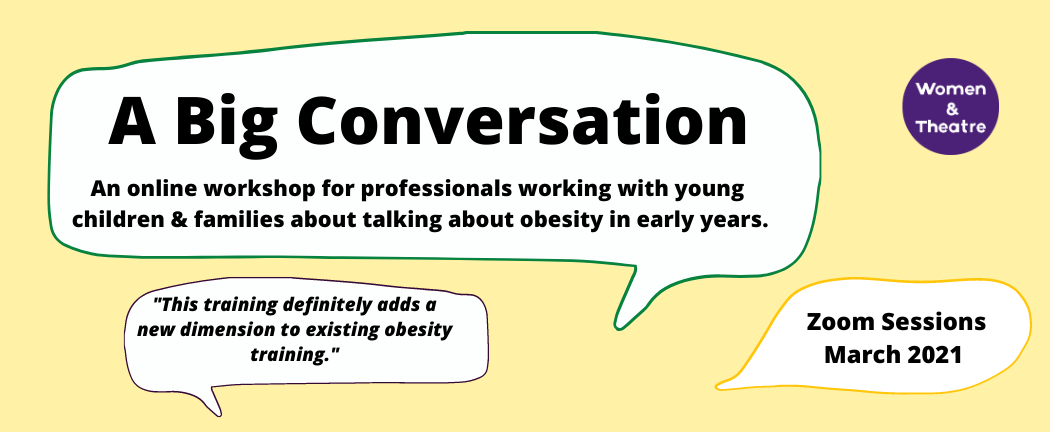 A Big Conversation

An online workshop for professionals working with young children & families about talking about obesity in early years.

Women & Theatre

"This training definitely adds a new dimension to existing obesity training."

Zoom Sessions March 2021